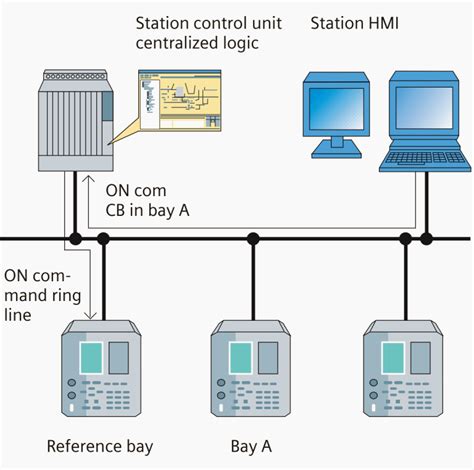 Station control unit centralized logic

Station HMI

ON com CB in bay A

ON command ring line

Reference bay

Bay A